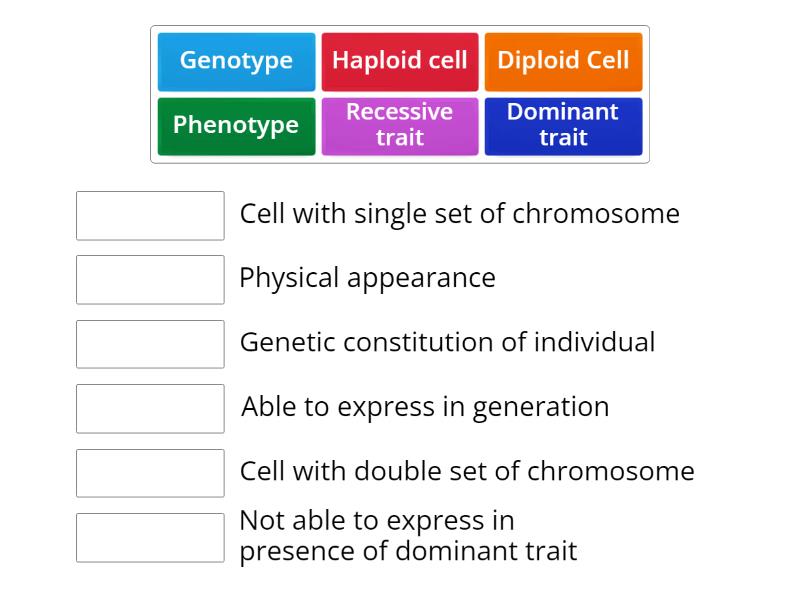 Genotype
Haploid cell
Diploid Cell
Phenotype
Recessive trait
Dominant trait

Cell with single set of chromosome

Physical appearance

Genetic constitution of individual

Able to express in generation

Cell with double set of chromosome

Not able to express in presence of dominant trait